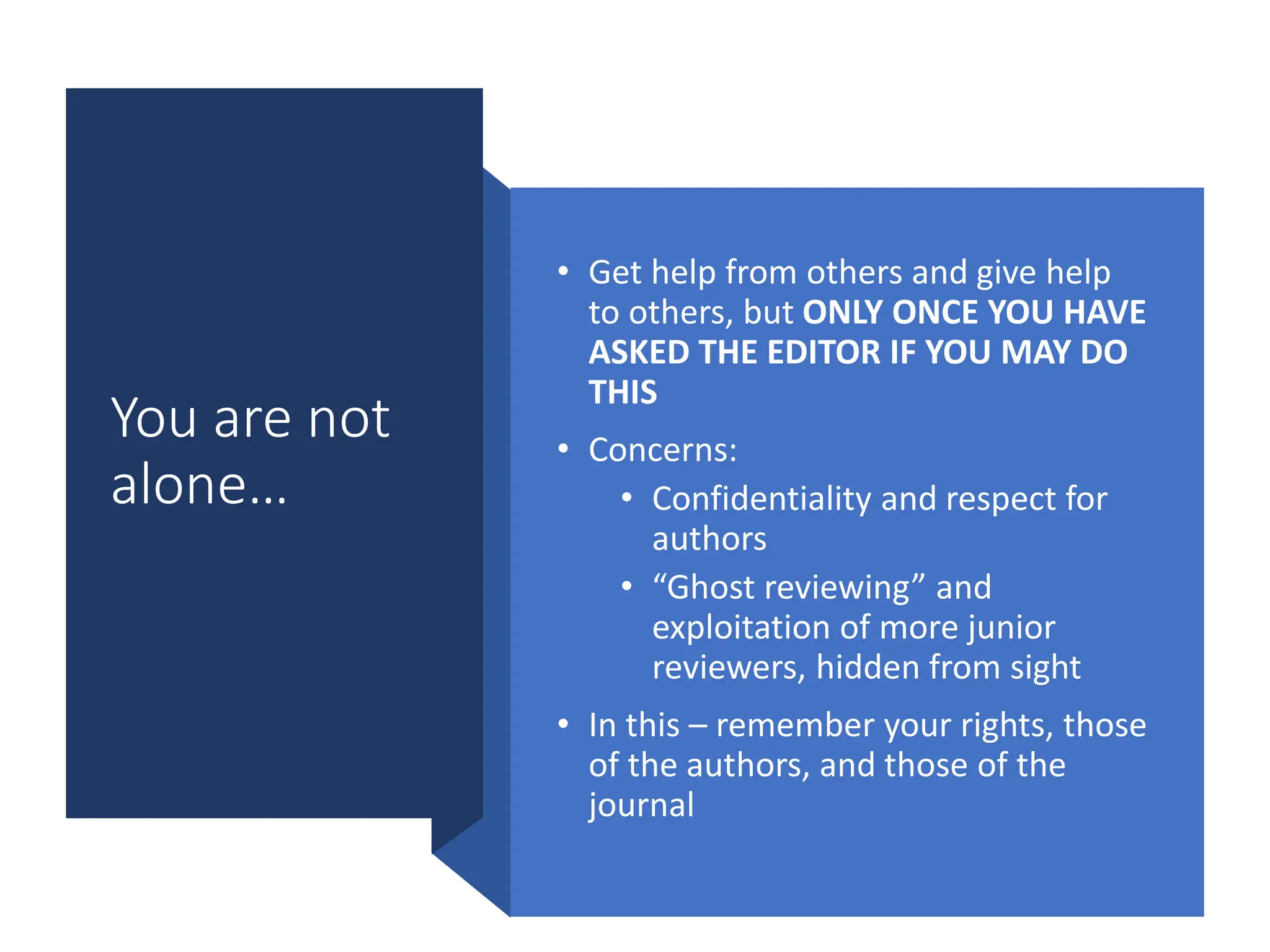 You are not alone…

• Get help from others and give help to others, but ONLY ONCE YOU HAVE ASKED THE EDITOR IF YOU MAY DO THIS

• Concerns:
 • Confidentiality and respect for authors
 • “Ghost reviewing” and exploitation of more junior reviewers, hidden from sight

• In this – remember your rights, those of the authors, and those of the journal